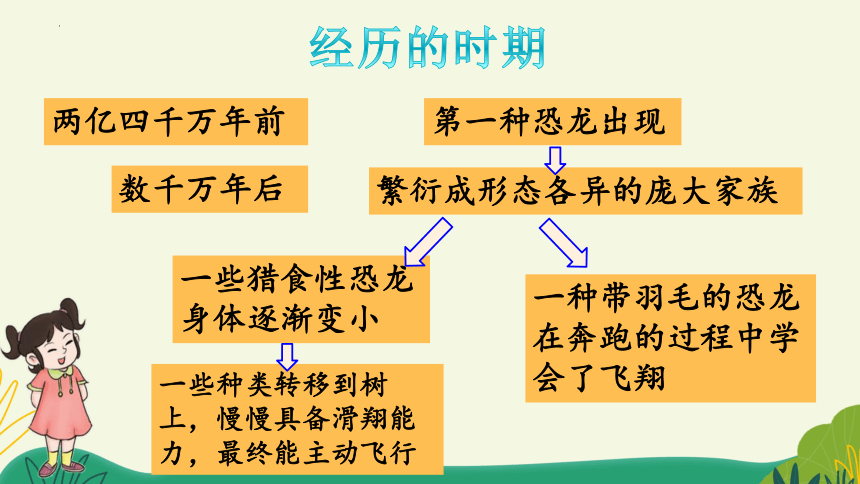 经历的时期

两亿四千万年前

第一种恐龙出现

数千万年后

繁衍成形态各异的庞大家族

一些猎食性恐龙身体逐渐变小

一种带羽毛的恐龙在奔跑的过程中学会了飞翔

一些种类转移到树上，慢慢具备滑翔能力，最终能主动飞行